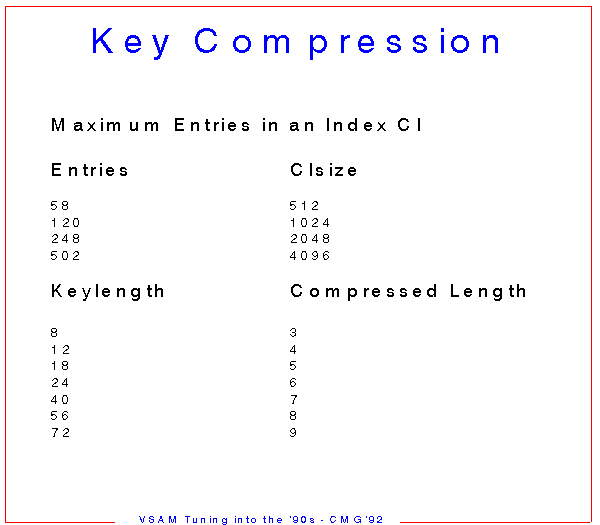 Key Compression

Maximum Entries in an Index CI

| Entries | CIsize |
|---|---|
| 58 | 512 |
| 120 | 1024 |
| 248 | 2048 |
| 502 | 4096 |

| Keylength | Compressed Length |
|---|---|
| 8 | 3 |
| 12 | 4 |
| 18 | 5 |
| 24 | 6 |
| 40 | 7 |
| 56 | 8 |
| 72 | 9 |

VSAM Tuning into the '90s - CMG'92